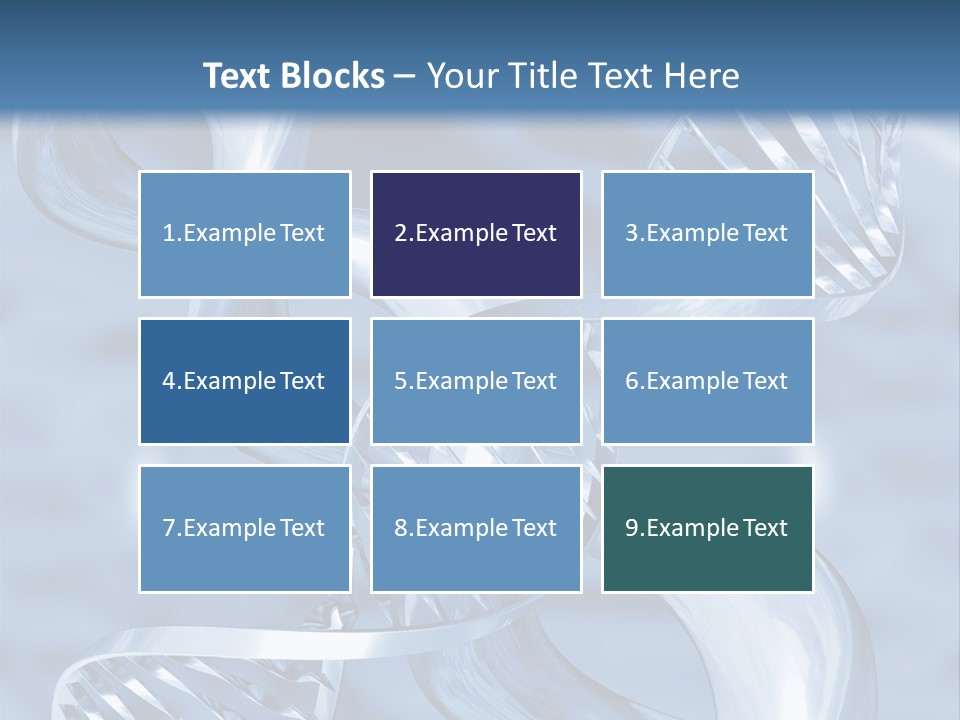 Text Blocks – Your Title Text Here

1.Example Text

2.Example Text

3.Example Text

4.Example Text

5.Example Text

6.Example Text

7.Example Text

8.Example Text

9.Example Text